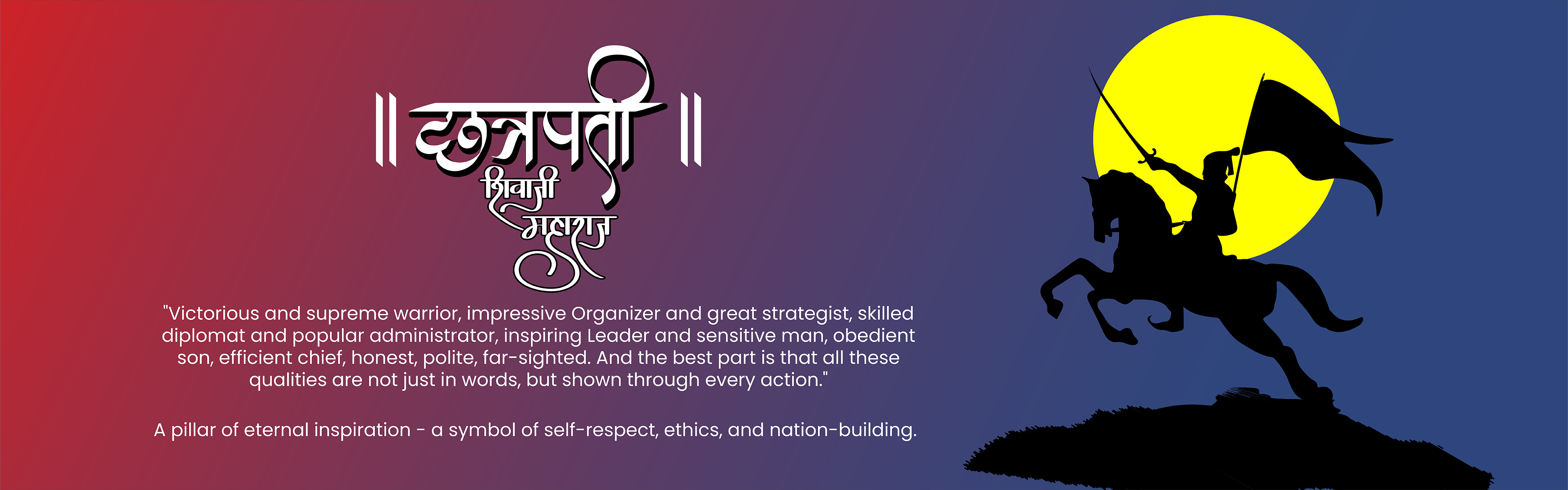 ॥ छत्रपती ॥
शिवाजी
महाराज

"Victorious and supreme warrior, impressive Organizer and great strategist, skilled diplomat and popular administrator, inspiring Leader and sensitive man, obedient son, efficient chief, honest, polite, far-sighted. And the best part is that all these qualities are not just in words, but shown through every action."

A pillar of eternal inspiration - a symbol of self-respect, ethics, and nation-building.